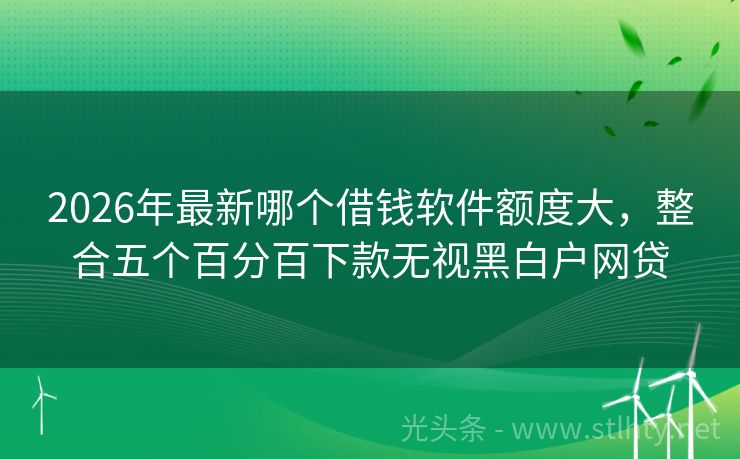 2026年最新哪个借钱软件额度大，整合五个百分百下款无视黑白户网贷

光头条 - www.stlhty.net